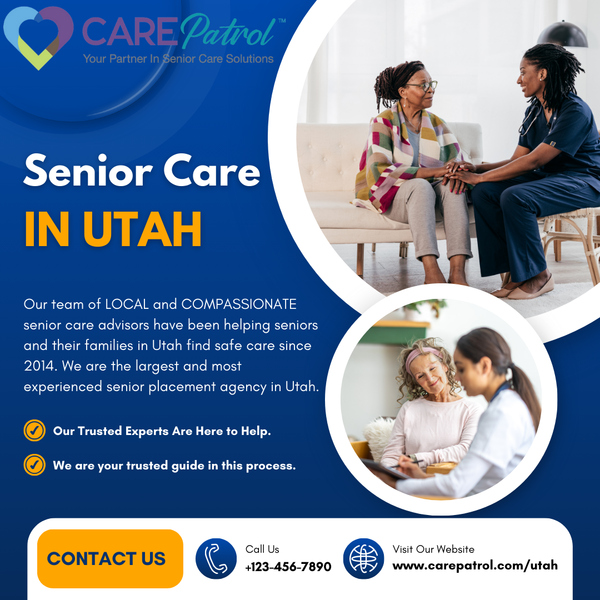 CARE Patrol™
Your Partner In Senior Care Solutions

Senior Care
IN UTAH

Our team of LOCAL and COMPASSIONATE senior care advisors have been helping seniors and their families in Utah find safe care since 2014. We are the largest and most experienced senior placement agency in Utah.

Our Trusted Experts Are Here to Help.

We are your trusted guide in this process.

CONTACT US

Call Us
+123-456-7890

Visit Our Website
www.carepatrol.com/utah